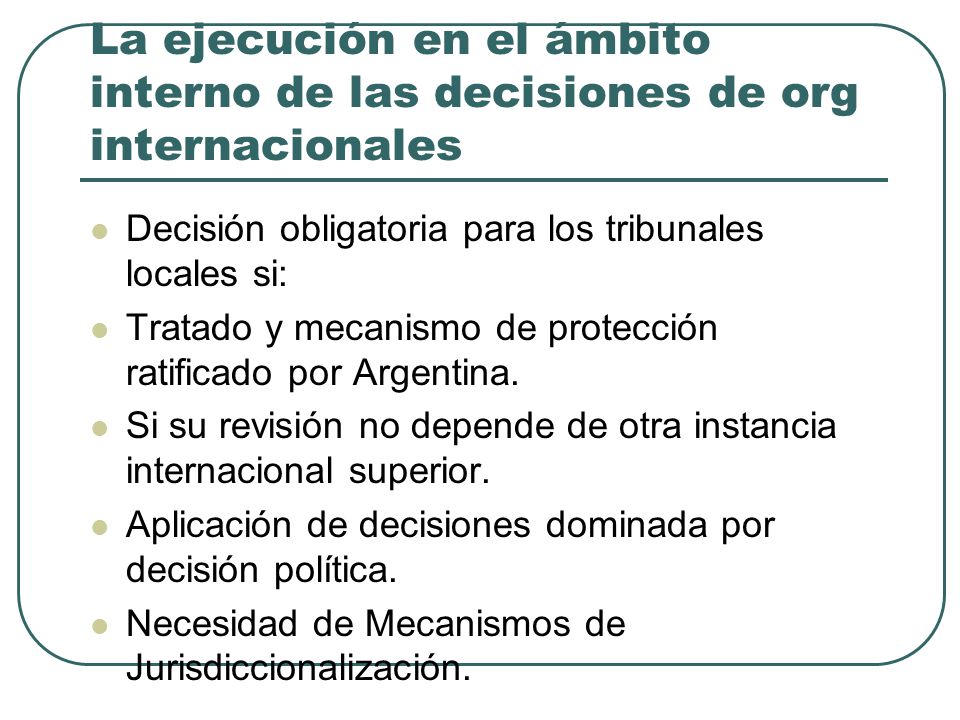 La ejecución en el ámbito interno de las decisiones de org internacionales

- Decisión obligatoria para los tribunales locales si:
- Tratado y mecanismo de protección ratificado por Argentina.
- Si su revisión no depende de otra instancia internacional superior.
- Aplicación de decisiones dominada por decisión política.
- Necesidad de Mecanismos de Jurisdiccionalización.